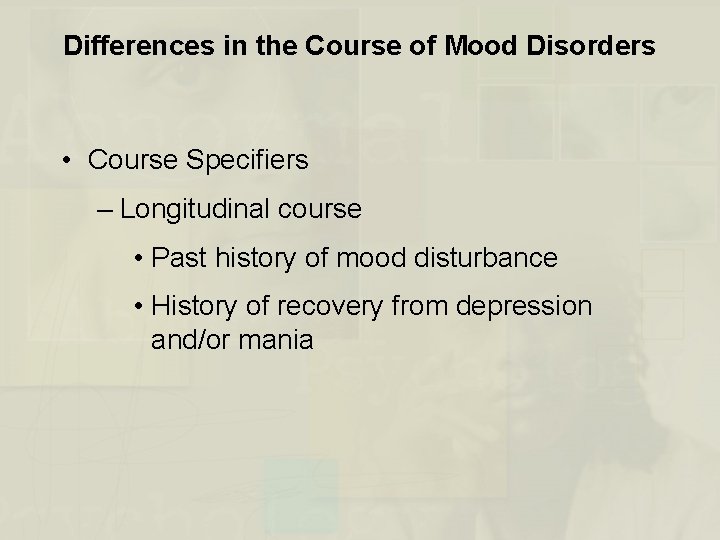 Differences in the Course of Mood Disorders

• Course Specifiers

– Longitudinal course

• Past history of mood disturbance

• History of recovery from depression and/or mania